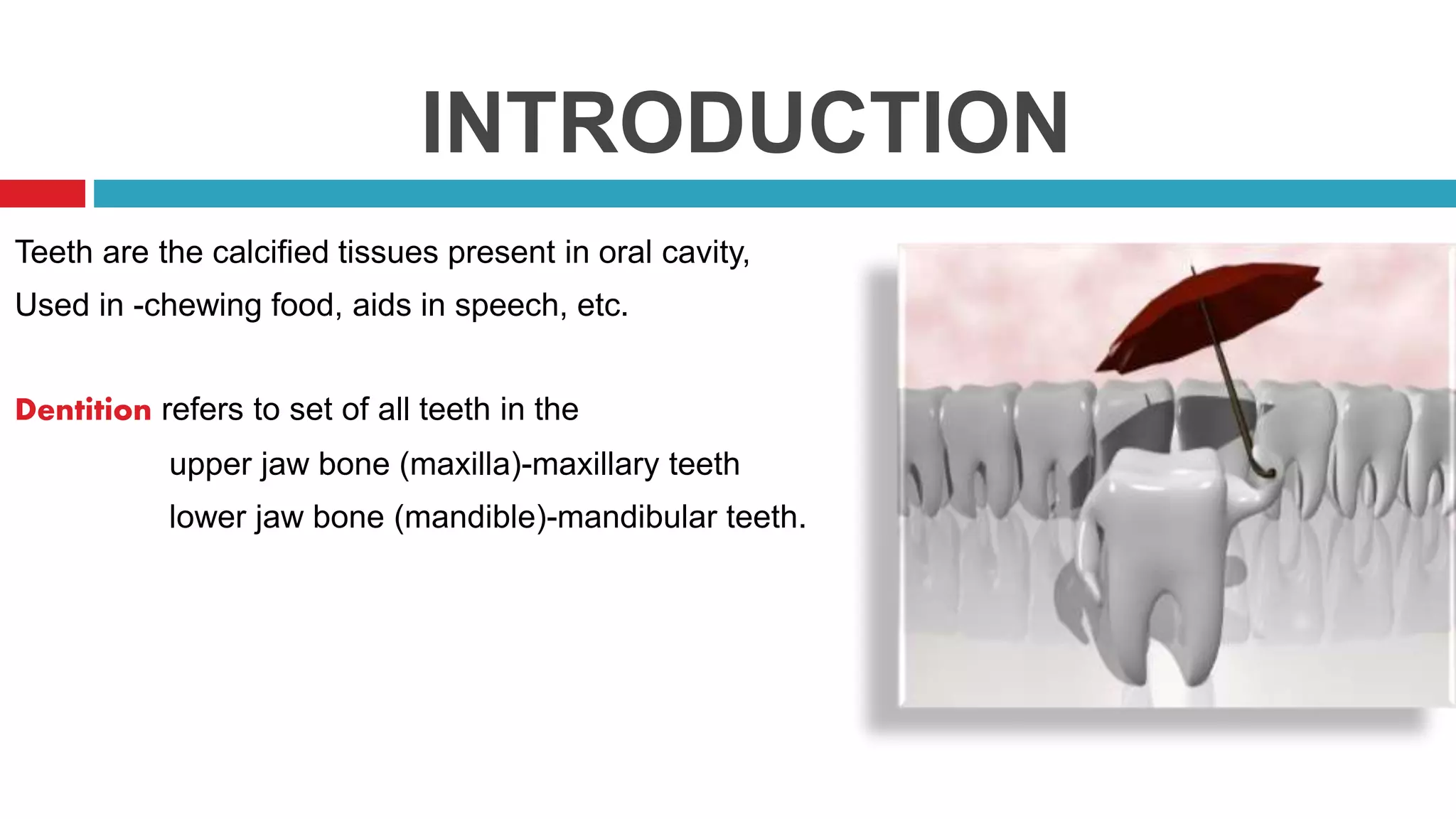 INTRODUCTION

Teeth are the calcified tissues present in oral cavity,
Used in -chewing food, aids in speech, etc.

Dentition refers to set of all teeth in the
upper jaw bone (maxilla)-maxillary teeth
lower jaw bone (mandible)-mandibular teeth.